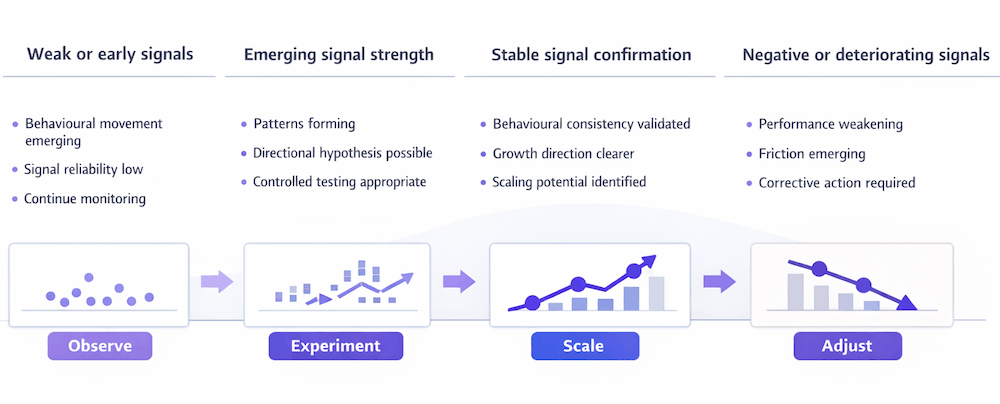 Weak or early signals

- Behavioural movement emerging
- Signal reliability low
- Continue monitoring

Observe

Emerging signal strength

- Patterns forming
- Directional hypothesis possible
- Controlled testing appropriate

Experiment

Stable signal confirmation

- Behavioural consistency validated
- Growth direction clearer
- Scaling potential identified

Scale

Negative or deteriorating signals

- Performance weakening
- Friction emerging
- Corrective action required

Adjust